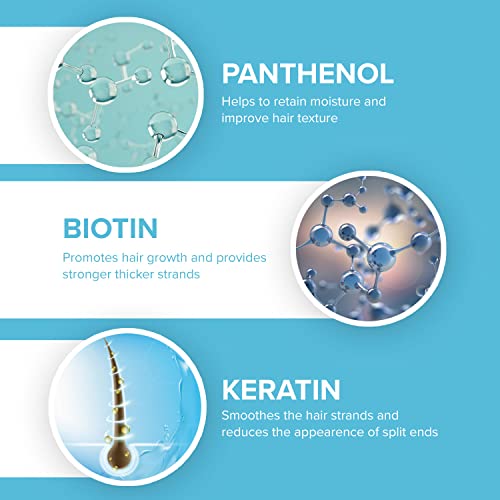 PANTHENOL
Helps to retain moisture and improve hair texture

BIOTIN
Promotes hair growth and provides stronger thicker strands

KERATIN
Smoothes the hair strands and reduces the appearence of split ends